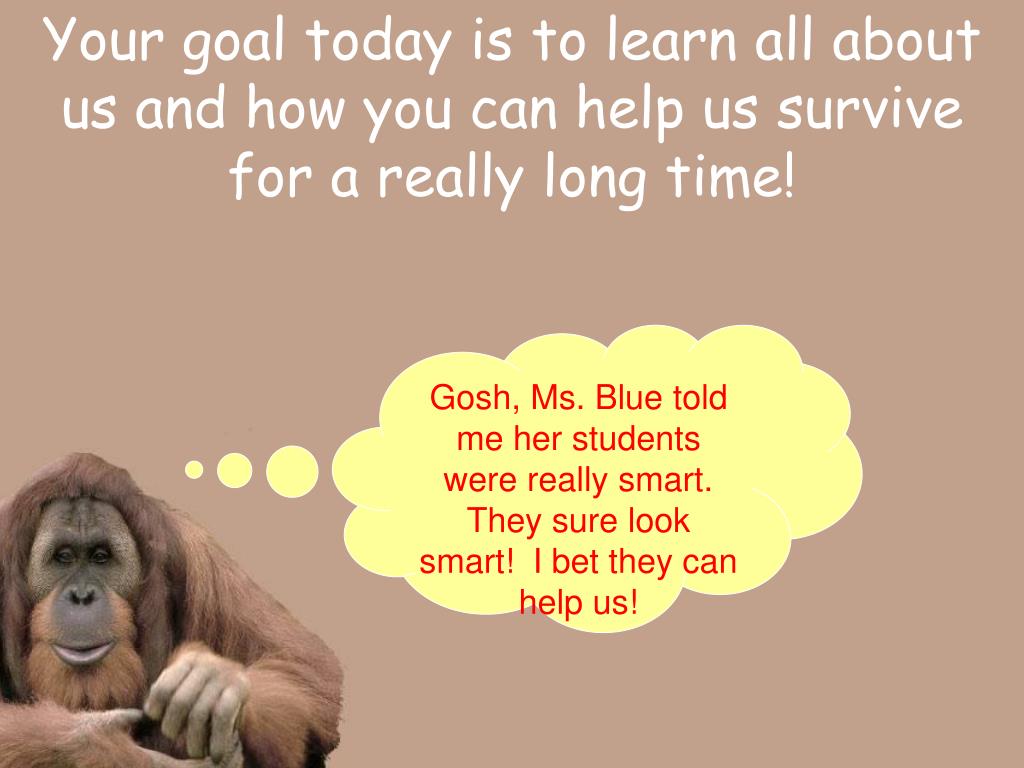 Your goal today is to learn all about us and how you can help us survive for a really long time!

Gosh, Ms. Blue told me her students were really smart. They sure look smart! I bet they can help us!